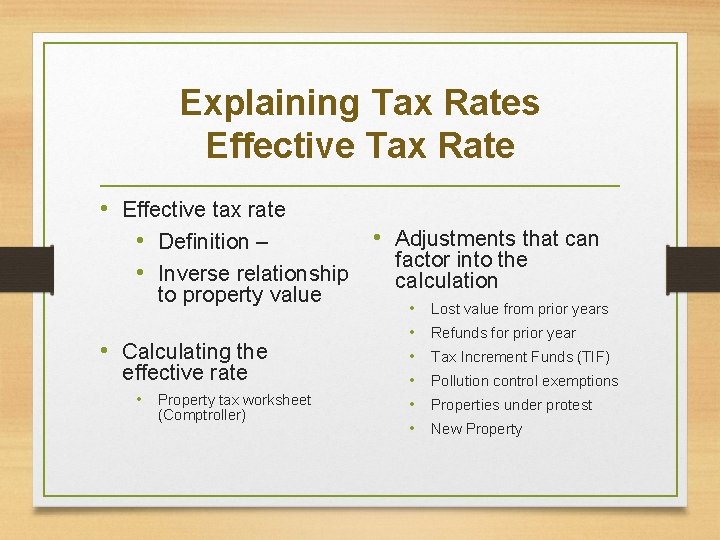 Explaining Tax Rates
Effective Tax Rate

• Effective tax rate
  • Definition –
  • Inverse relationship to property value

• Calculating the effective rate
  • Property tax worksheet (Comptroller)

• Adjustments that can factor into the calculation
  • Lost value from prior years
  • Refunds for prior year
  • Tax Increment Funds (TIF)
  • Pollution control exemptions
  • Properties under protest
  • New Property